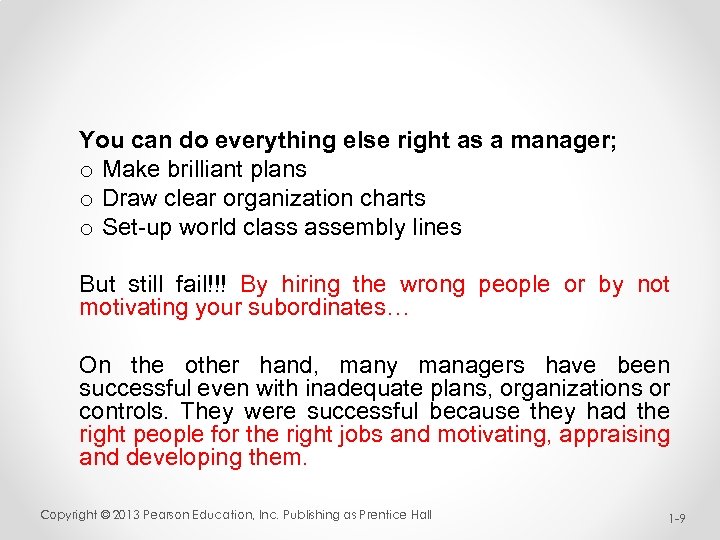 You can do everything else right as a manager;
o Make brilliant plans
o Draw clear organization charts
o Set-up world class assembly lines

But still fail!!! By hiring the wrong people or by not motivating your subordinates…

On the other hand, many managers have been successful even with inadequate plans, organizations or controls. They were successful because they had the right people for the right jobs and motivating, appraising and developing them.

Copyright © 2013 Pearson Education, Inc. Publishing as Prentice Hall

1-9